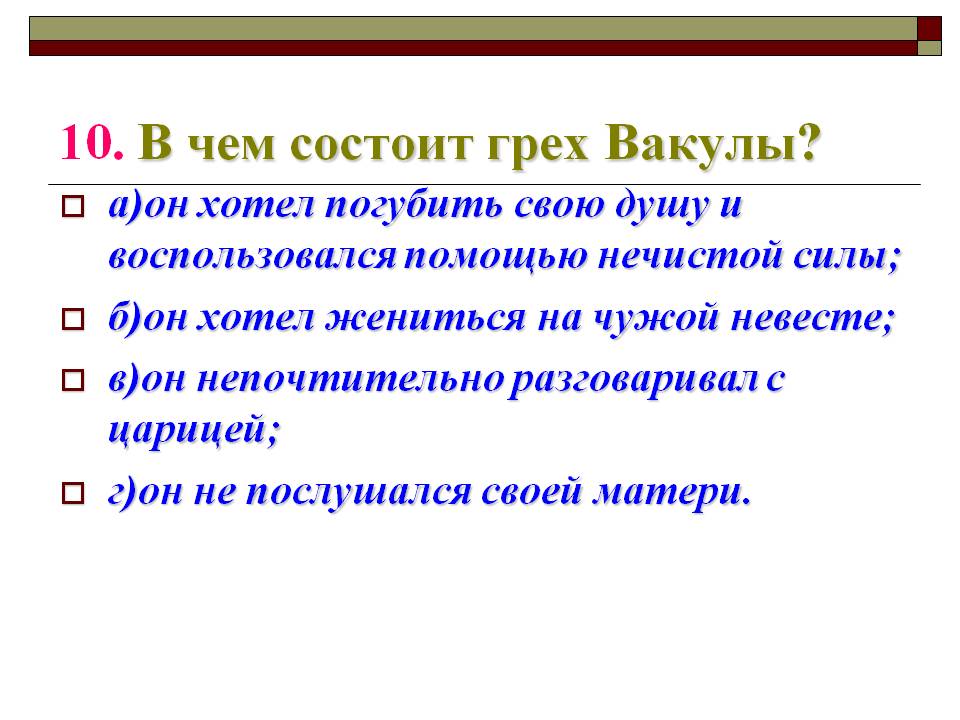 10. В чем состоит грех Вакулы?

а)он хотел погубить свою душу и воспользовался помощью нечистой силы;

б)он хотел жениться на чужой невесте;

в)он непочтительно разговаривал с царицей;

г)он не послушался своей матери.